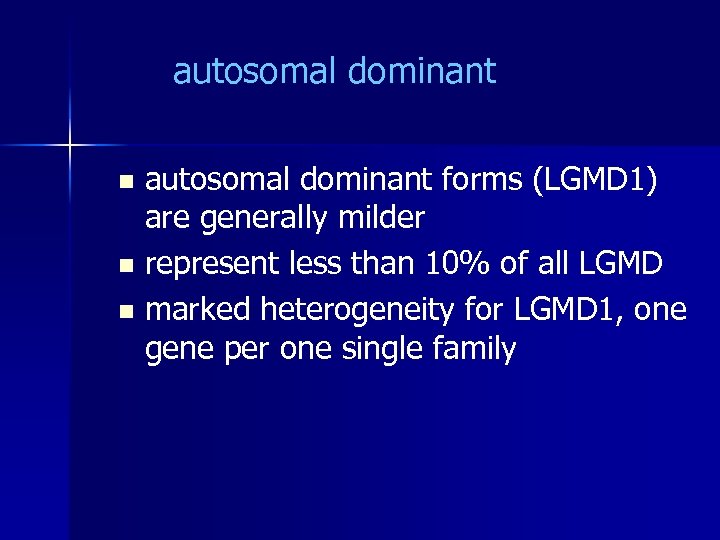 autosomal dominant

- autosomal dominant forms (LGMD1) are generally milder
- represent less than 10% of all LGMD
- marked heterogeneity for LGMD1, one gene per one single family